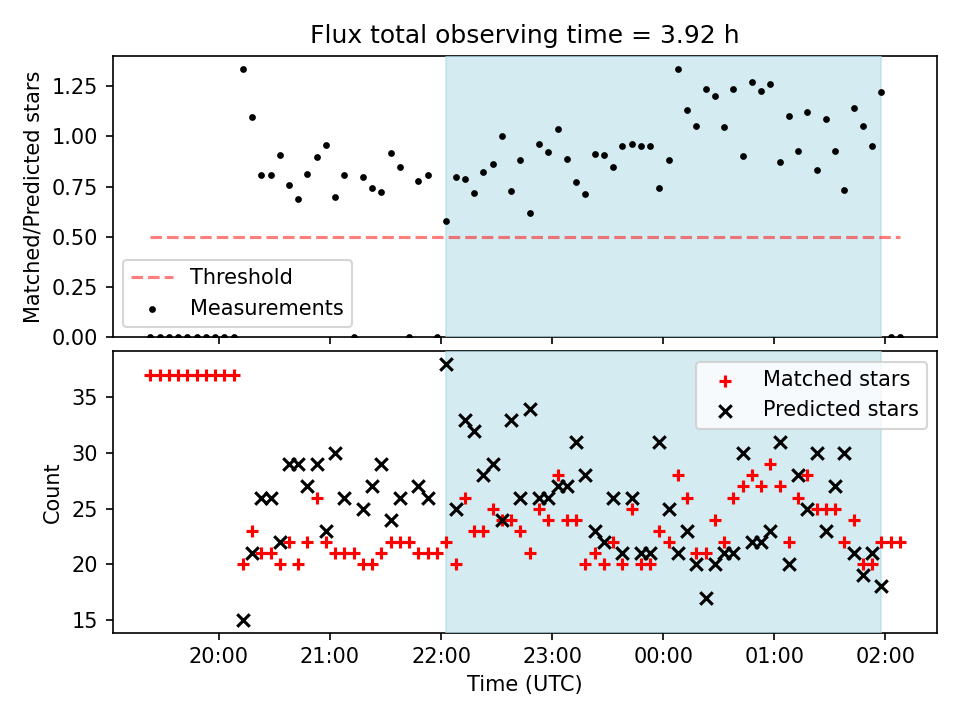 Flux total observing time = 3.92 h

Matched/Predicted stars

1.25
1.00
0.75
0.50
0.25
0.00

Threshold
Measurements

Count

35
30
25
20
15

Matched stars
Predicted stars

20:00
21:00
22:00
23:00
00:00
01:00
02:00

Time (UTC)